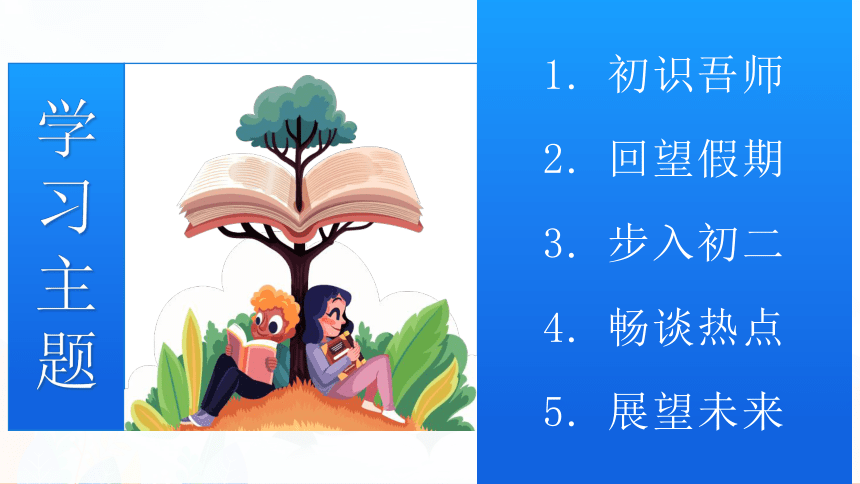 学习主题

1. 初识吾师

2. 回望假期

3. 步入初二

4. 畅谈热点

5. 展望未来